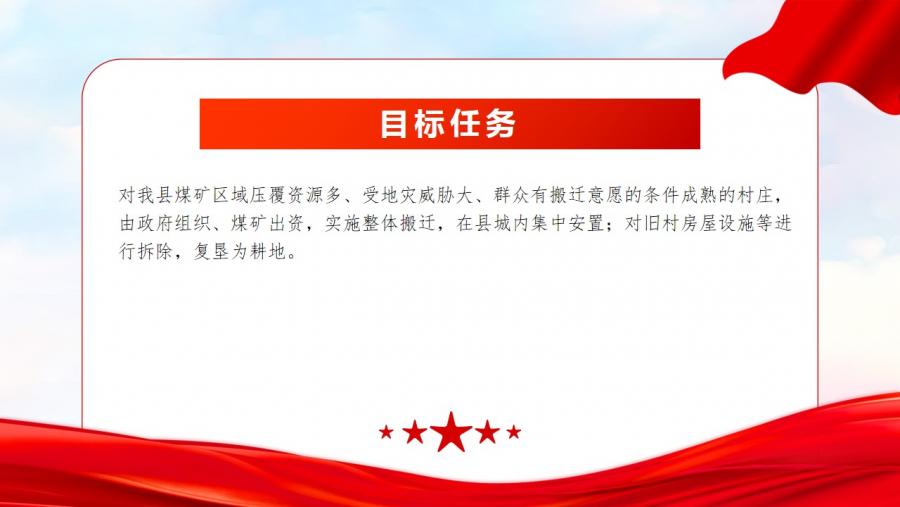 目标任务

对我县煤矿区域压覆资源多、受地灾威胁大、群众有搬迁意愿的条件成熟的村庄，由政府组织、煤矿出资，实施整体搬迁，在县城内集中安置；对旧村房屋设施等进行拆除，复垦为耕地。